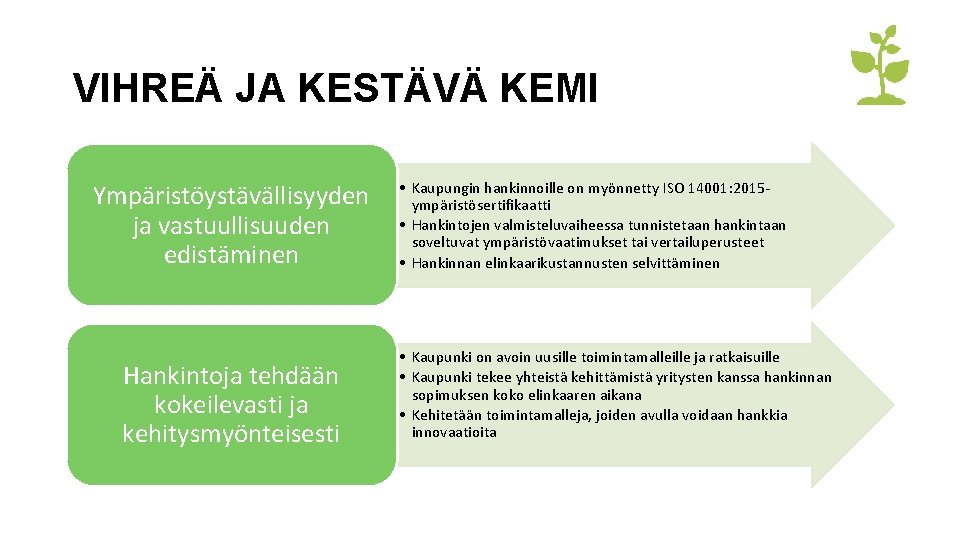 VIHREÄ JA KESTÄVÄ KEMI

Ympäristöystävällisyyden ja vastuullisuuden edistäminen

• Kaupungin hankinnoille on myönnetty ISO 14001: 2015-ympäristösertifikaatti
• Hankintojen valmisteluvaiheessa tunnistetaan hankintaan soveltuvat ympäristövaatimukset tai vertailuperusteet
• Hankinnan elinkaarikustannusten selvittäminen

Hankintoja tehdään kokeilevasti ja kehitysmyönteisesti

• Kaupunki on avoin uusille toimintamalleille ja ratkaisuille
• Kaupunki tekee yhteistä kehittämistä yritysten kanssa hankinnan sopimuksen koko elinkaaren aikana
• Kehitetään toimintamalleja, joiden avulla voidaan hankkia innovaatioita